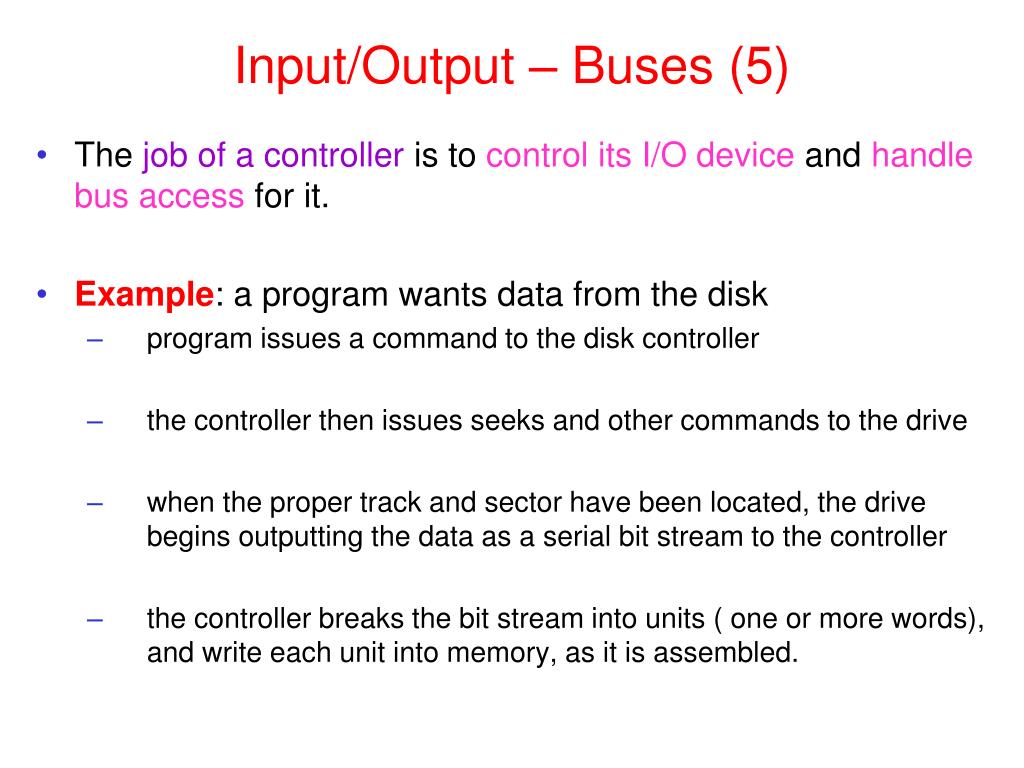 Input/Output – Buses (5)

• The job of a controller is to control its I/O device and handle bus access for it.

• Example: a program wants data from the disk
– program issues a command to the disk controller

– the controller then issues seeks and other commands to the drive

– when the proper track and sector have been located, the drive begins outputting the data as a serial bit stream to the controller

– the controller breaks the bit stream into units ( one or more words), and write each unit into memory, as it is assembled.